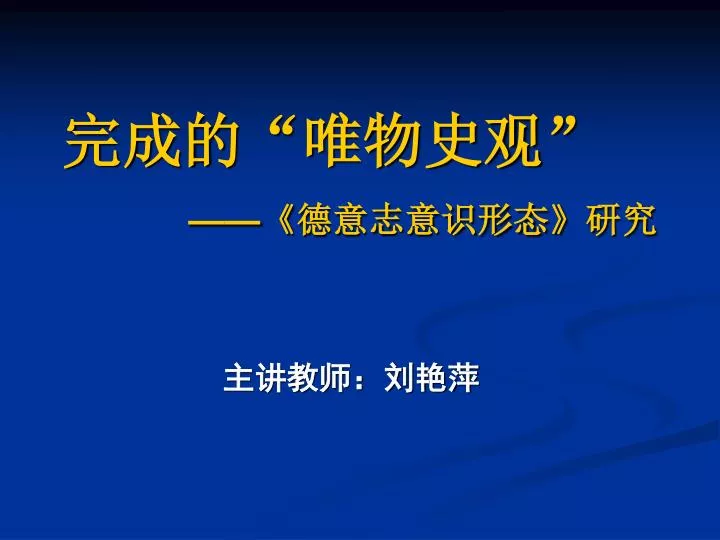 完成的“唯物史观”

——《德意志意识形态》研究

主讲教师：刘艳萍